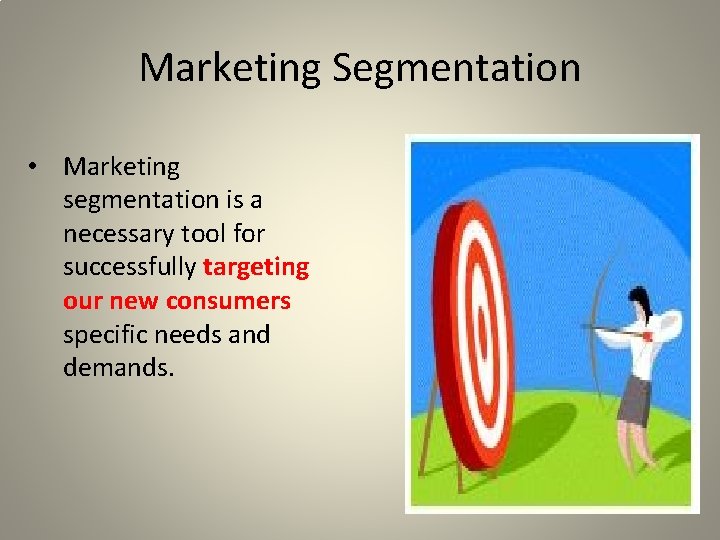 Marketing Segmentation

• Marketing segmentation is a necessary tool for successfully targeting our new consumers specific needs and demands.